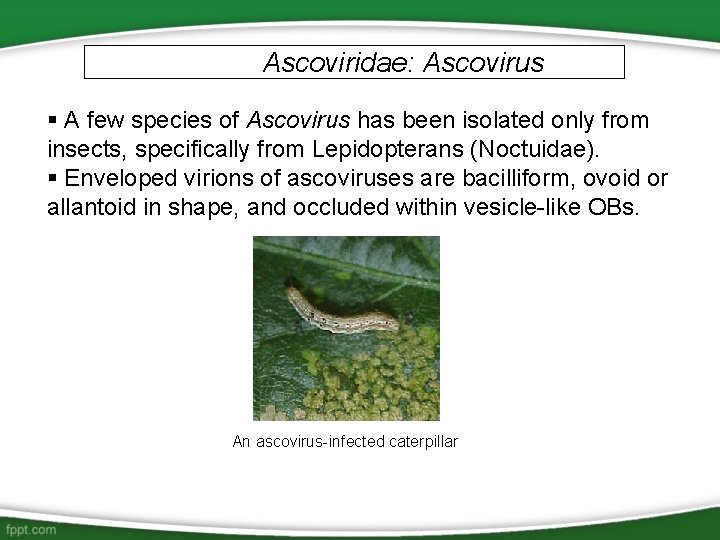 Ascoviridae: Ascovirus

▪ A few species of Ascovirus has been isolated only from insects, specifically from Lepidopterans (Noctuidae).
▪ Enveloped virions of ascoviruses are bacilliform, ovoid or allantoid in shape, and occluded within vesicle-like OBs.

An ascovirus-infected caterpillar

fppt.com